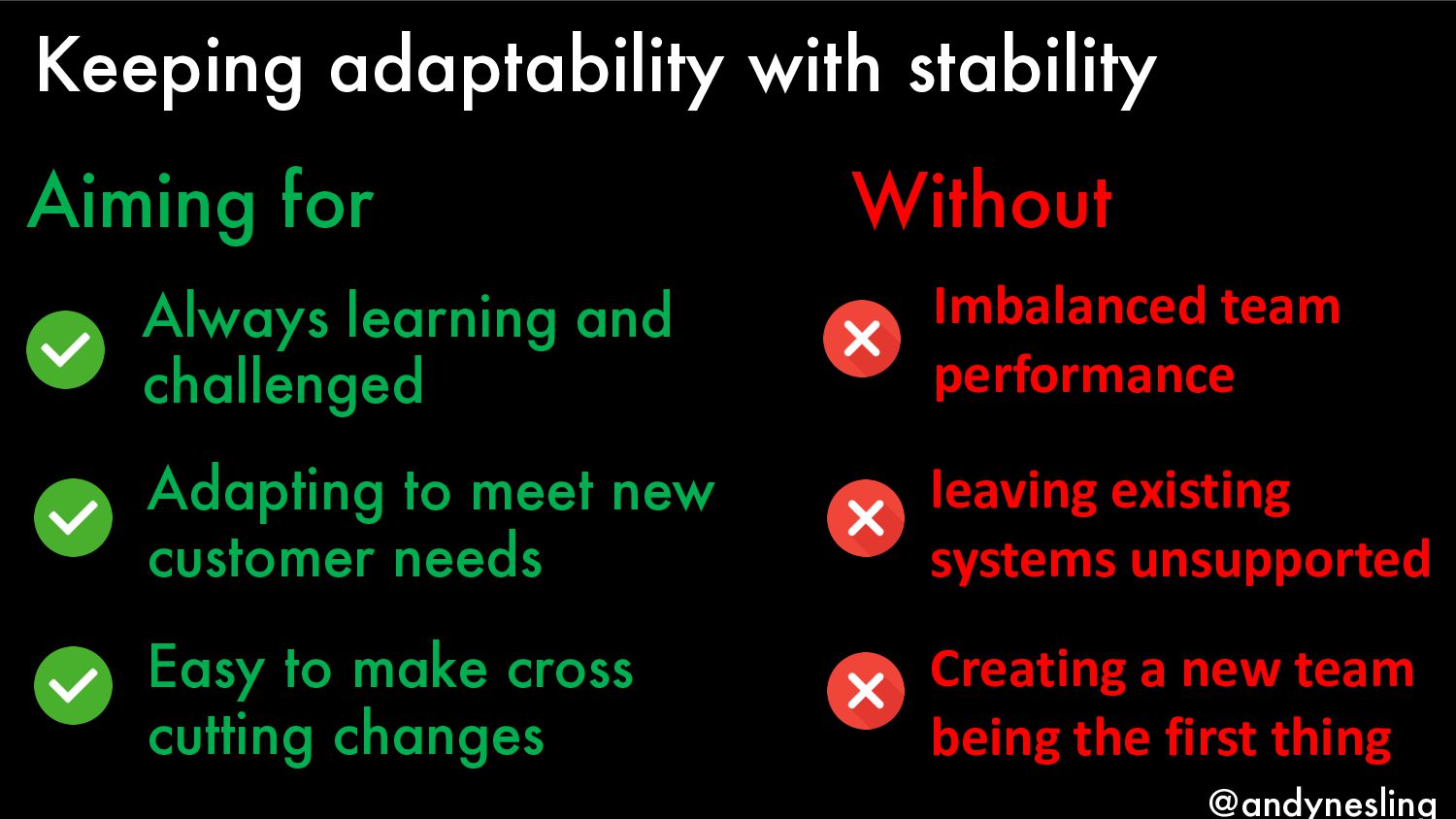 Keeping adaptability with stability

Aiming for

Always learning and challenged

Adapting to meet new customer needs

Easy to make cross cutting changes

Without

Imbalanced team performance

leaving existing systems unsupported

Creating a new team being the first thing

@andynesling